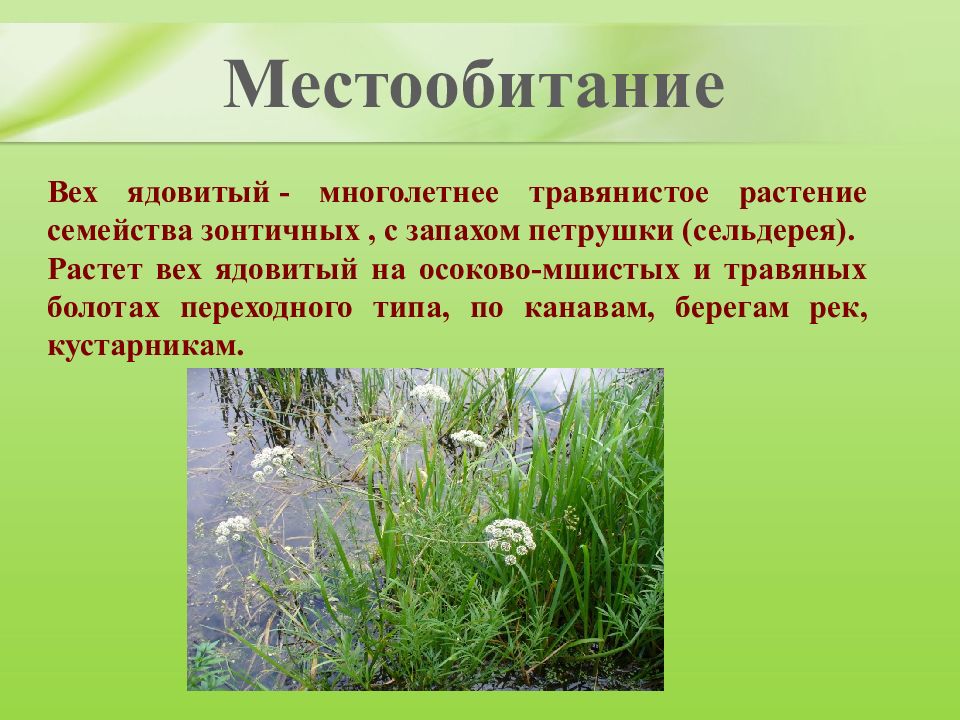 Местообитание

Вех ядовитый - многолетнее травянистое растение семейства зонтичных , с запахом петрушки (сельдерея). Растет вех ядовитый на осоково-мшистых и травяных болотах переходного типа, по канавам, берегам рек, кустарникам.